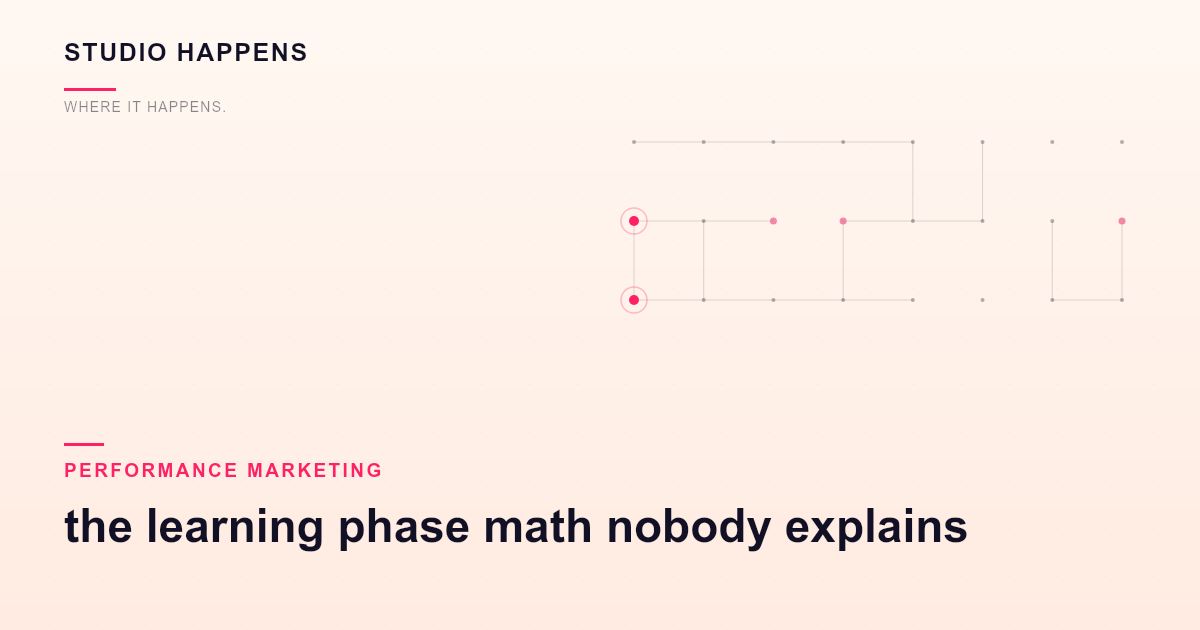 STUDIO HAPPENS

WHERE IT HAPPENS.

PERFORMANCE MARKETING

the learning phase math nobody explains